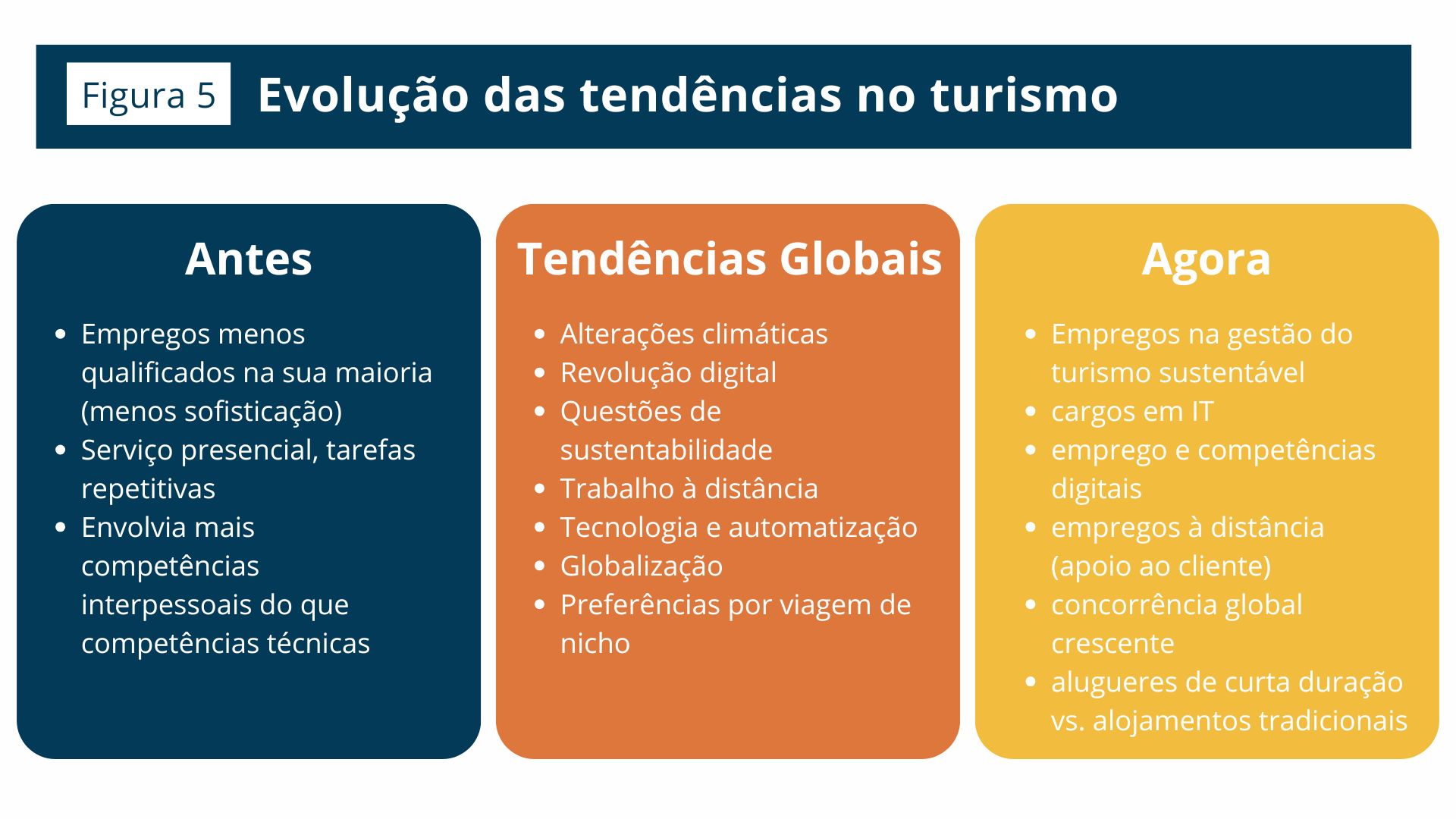 Figura 5 Evolução das tendências no turismo

Antes

- Empregos menos qualificados na sua maioria (menos sofisticação)
- Serviço presencial, tarefas repetitivas
- Envolvia mais competências interpessoais do que competências técnicas

Tendências Globais

- Alterações climáticas
- Revolução digital
- Questões de sustentabilidade
- Trabalho à distância
- Tecnologia e automatização
- Globalização
- Preferências por viagem de nicho

Agora

- Empregos na gestão do turismo sustentável
- cargos em IT
- emprego e competências digitais
- empregos à distância (apoio ao cliente)
- concorrência global crescente
- alugueres de curta duração vs. alojamentos tradicionais